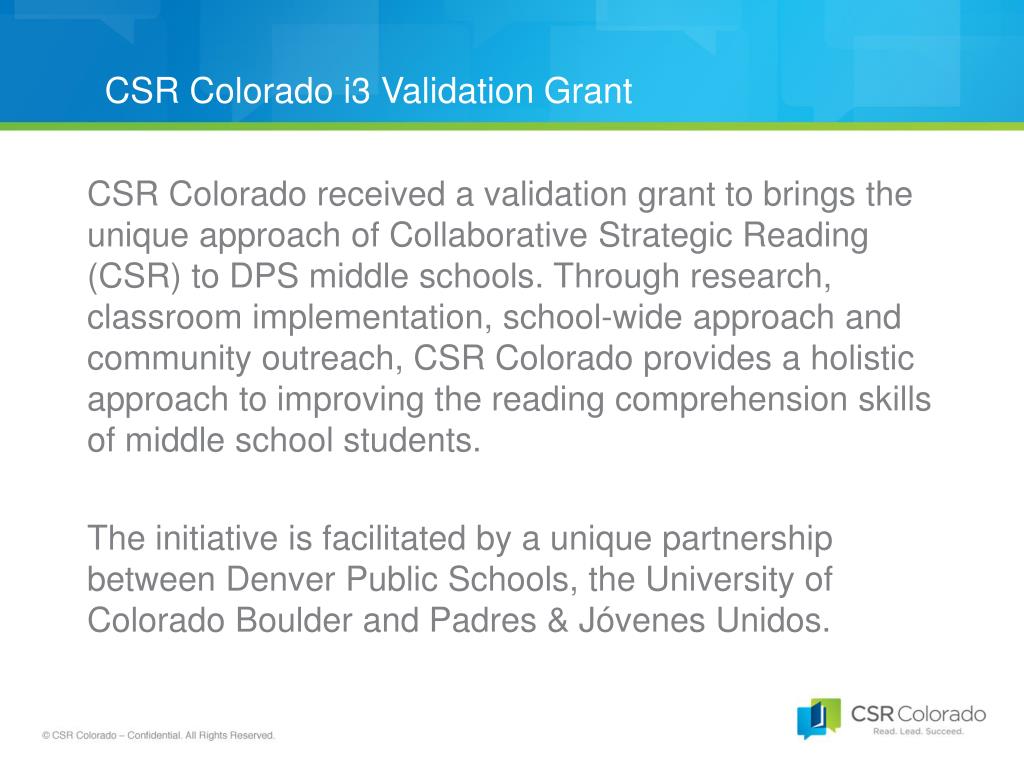 CSR Colorado i3 Validation Grant

CSR Colorado received a validation grant to brings the unique approach of Collaborative Strategic Reading (CSR) to DPS middle schools. Through research, classroom implementation, school-wide approach and community outreach, CSR Colorado provides a holistic approach to improving the reading comprehension skills of middle school students.

The initiative is facilitated by a unique partnership between Denver Public Schools, the University of Colorado Boulder and Padres & Jóvenes Unidos.

© CSR Colorado – Confidential. All Rights Reserved.

CSR Colorado
Read. Lead. Succeed.